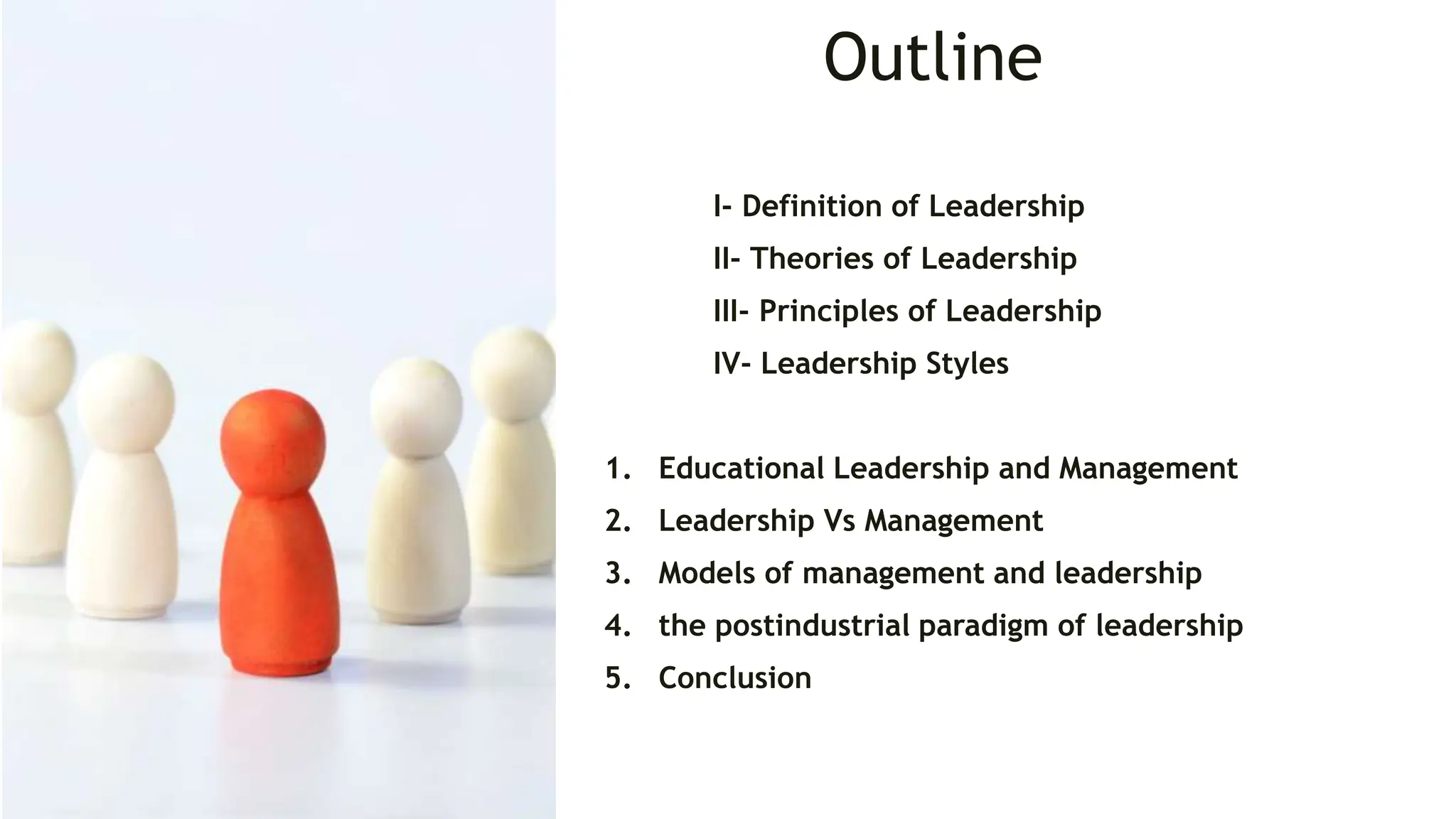 Outline

I- Definition of Leadership
II- Theories of Leadership
III- Principles of Leadership
IV- Leadership Styles

1. Educational Leadership and Management
2. Leadership Vs Management
3. Models of management and leadership
4. the postindustrial paradigm of leadership
5. Conclusion